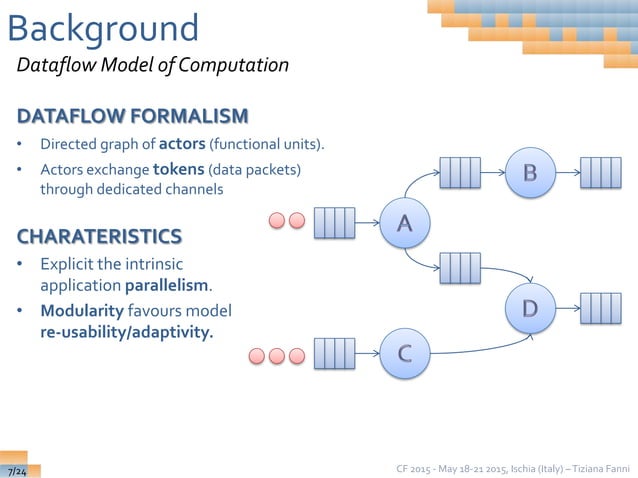 Background
Dataflow Model of Computation

DATAFLOW FORMALISM
• Directed graph of actors (functional units).
• Actors exchange tokens (data packets) through dedicated channels

CHARATERISTICS
• Explicit the intrinsic application parallelism.
• Modularity favours model re-usability/adaptivity.

A
B
C
D

7/24

CF 2015 - May 18-21 2015, Ischia (Italy) – Tiziana Fanni